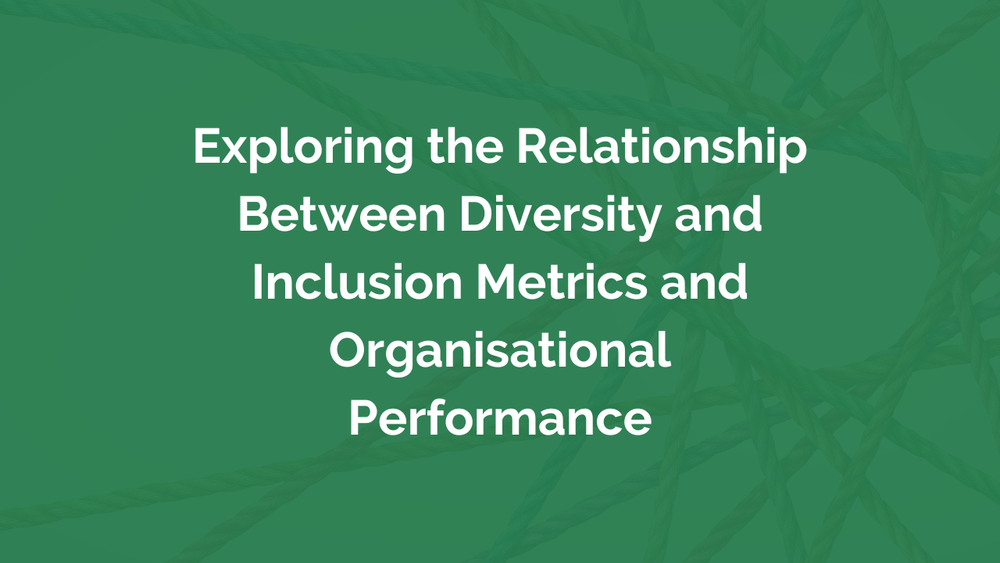 Exploring the Relationship Between Diversity and Inclusion Metrics and Organisational Performance